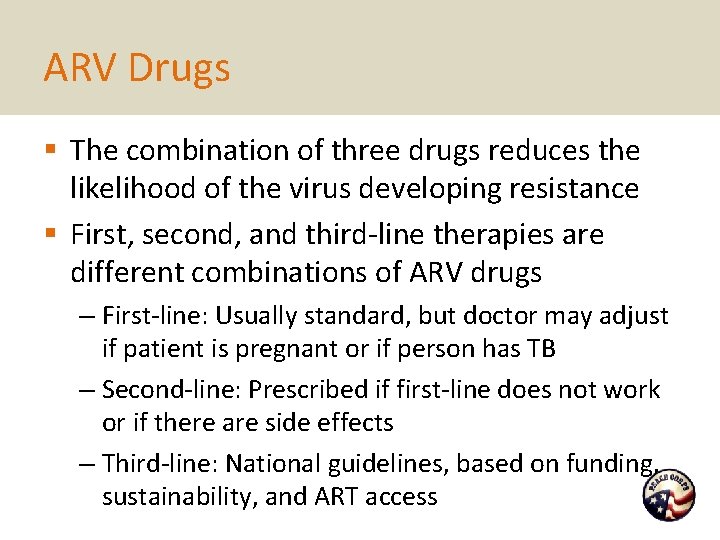 ARV Drugs

▪ The combination of three drugs reduces the likelihood of the virus developing resistance

▪ First, second, and third-line therapies are different combinations of ARV drugs

– First-line: Usually standard, but doctor may adjust if patient is pregnant or if person has TB

– Second-line: Prescribed if first-line does not work or if there are side effects

– Third-line: National guidelines, based on funding, sustainability, and ART access

PEACE CORPS